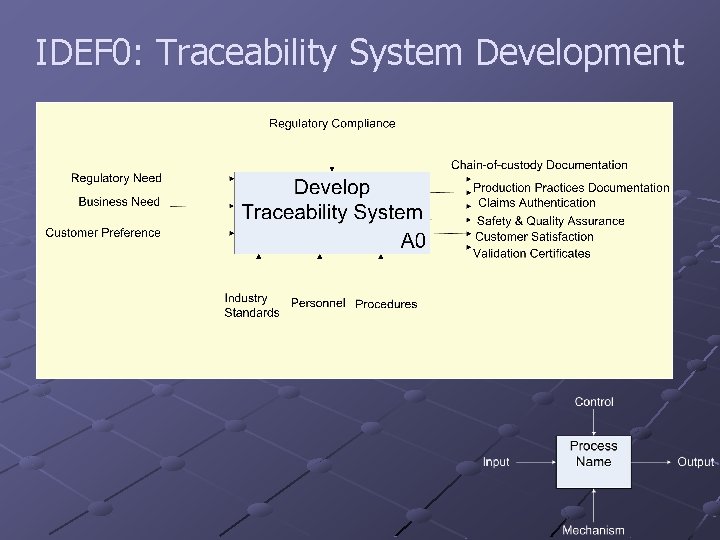 IDEF0: Traceability System Development

Regulatory Compliance

Regulatory Need

Business Need

Customer Preference

Develop Traceability System

A0

Chain-of-custody Documentation

Production Practices Documentation

Claims Authentication

Safety & Quality Assurance

Customer Satisfaction

Validation Certificates

Industry Standards

Personnel

Procedures

Control

Input

Process Name

Output

Mechanism